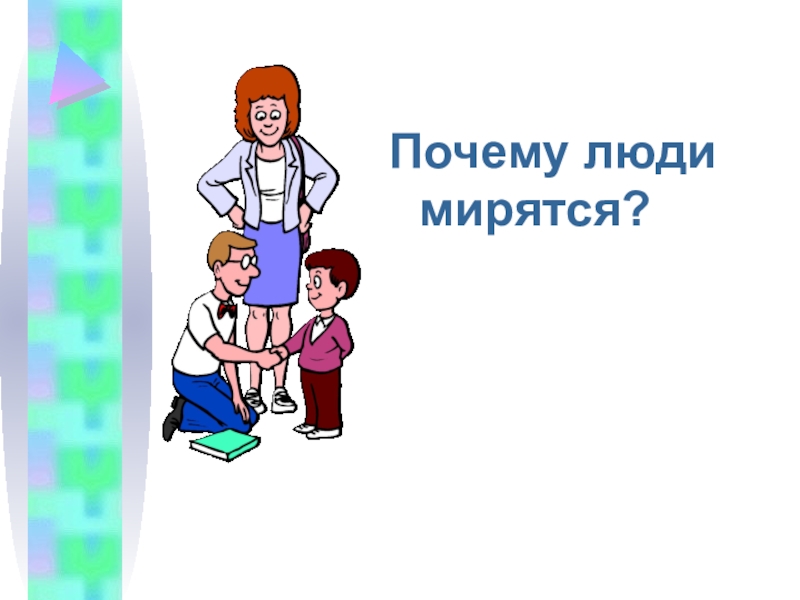 Почему люди мирятся?